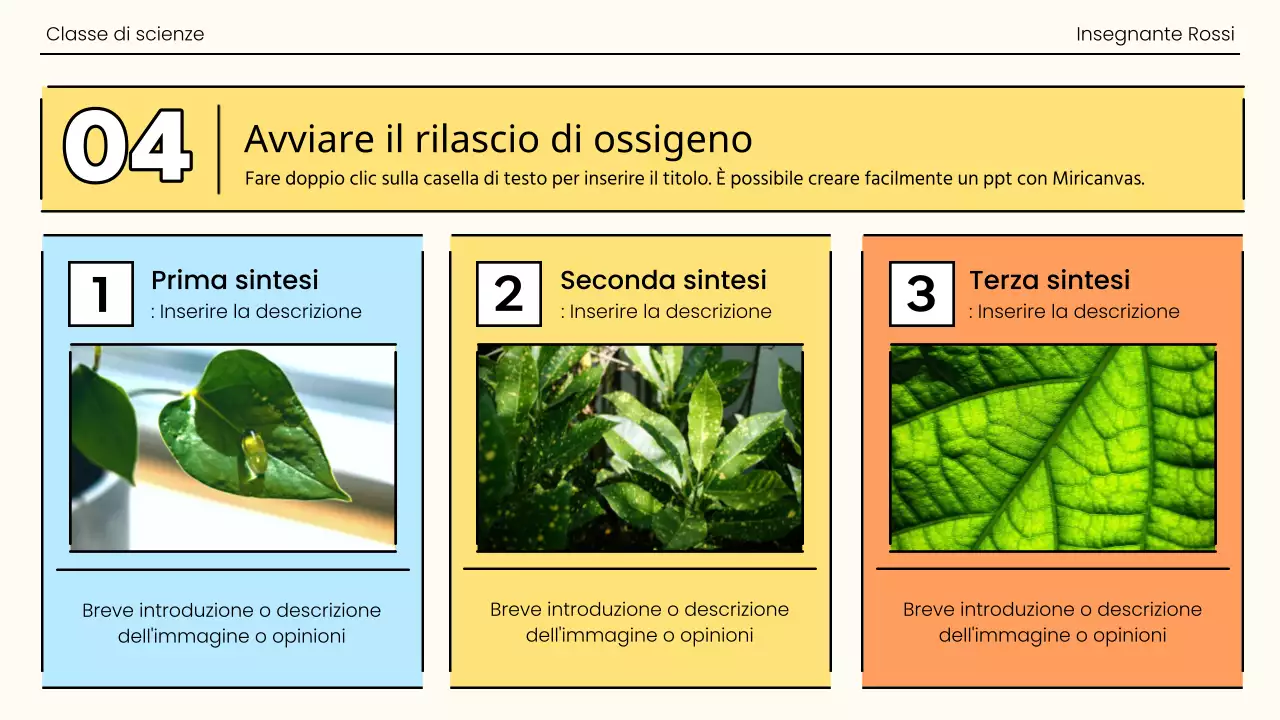 Classe di scienze

Insegnante Rossi

04

Avviare il rilascio di ossigeno

Fare doppio clic sulla casella di testo per inserire il titolo. È possibile creare facilmente un ppt con Miricanvas.

1

Prima sintesi

: Inserire la descrizione

Breve introduzione o descrizione dell'immagine o opinioni

2

Seconda sintesi

: Inserire la descrizione

Breve introduzione o descrizione dell'immagine o opinioni

3

Terza sintesi

: Inserire la descrizione

Breve introduzione o descrizione dell'immagine o opinioni